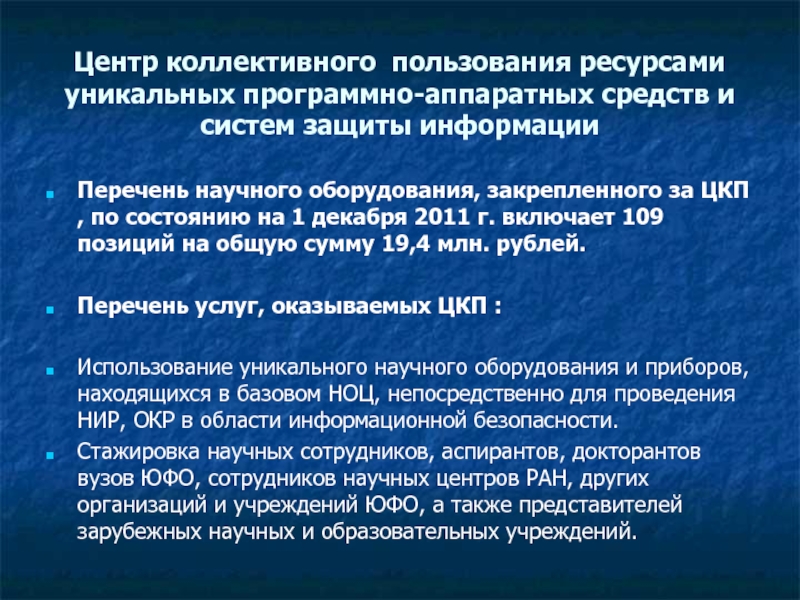 Центр коллективного пользования ресурсами уникальных программно-аппаратных средств и систем защиты информации

Перечень научного оборудования, закрепленного за ЦКП , по состоянию на 1 декабря 2011 г. включает 109 позиций на общую сумму 19,4 млн. рублей.

Перечень услуг, оказываемых ЦКП :

Использование уникального научного оборудования и приборов, находящихся в базовом НОЦ, непосредственно для проведения НИР, ОКР в области информационной безопасности.

Стажировка научных сотрудников, аспирантов, докторантов вузов ЮФО, сотрудников научных центров РАН, других организаций и учреждений ЮФО, а также представителей зарубежных научных и образовательных учреждений.